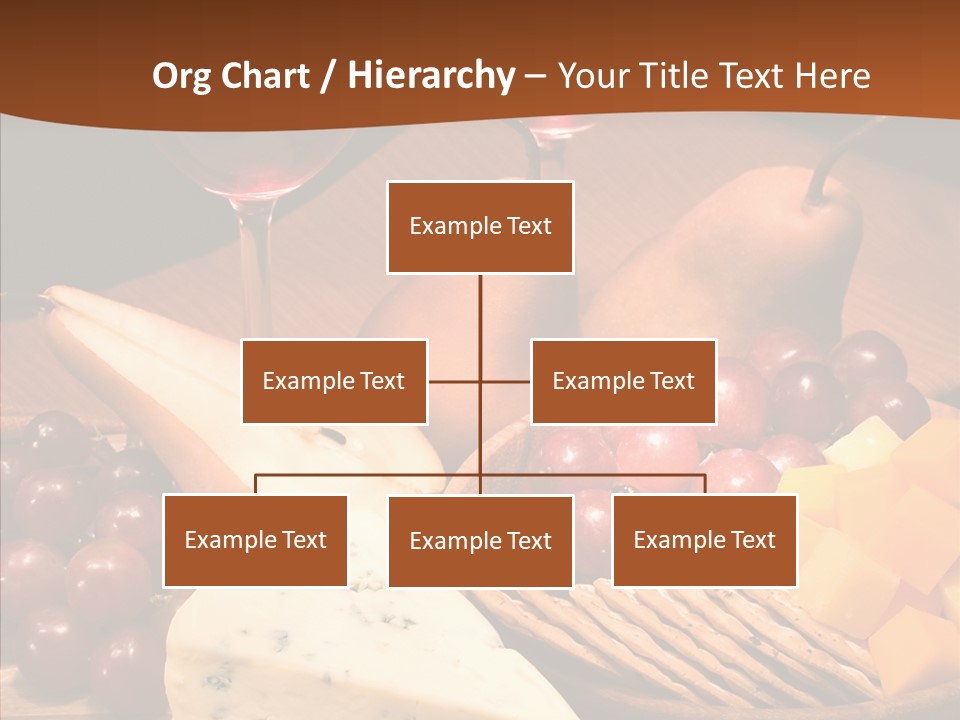 Org Chart / Hierarchy – Your Title Text Here

Example Text

Example Text

Example Text

Example Text

Example Text

Example Text